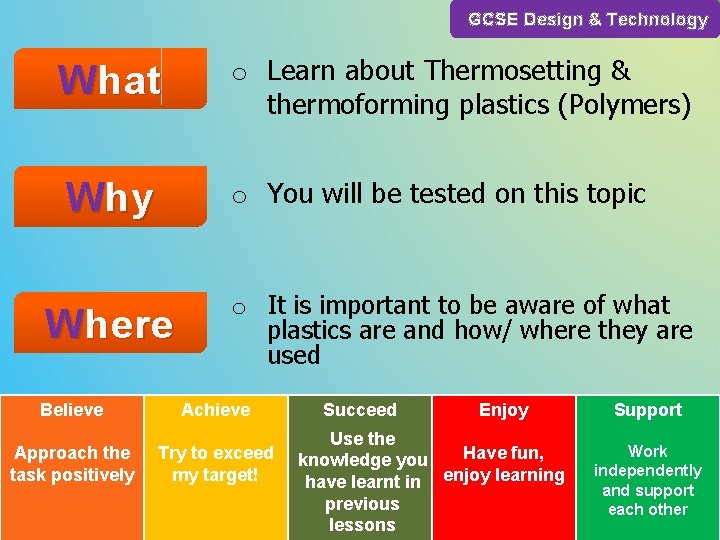 GCSE Design & Technology

What

o Learn about Thermosetting & thermoforming plastics (Polymers)

Why

o You will be tested on this topic

Where

o It is important to be aware of what plastics are and how/ where they are used

| Believe | Achieve | Succeed | Enjoy | Support |
|---|---|---|---|---|
| Approach the task positively | Try to exceed my target! | Use the knowledge you have learnt in previous lessons | Have fun, enjoy learning | Work independently and support each other |